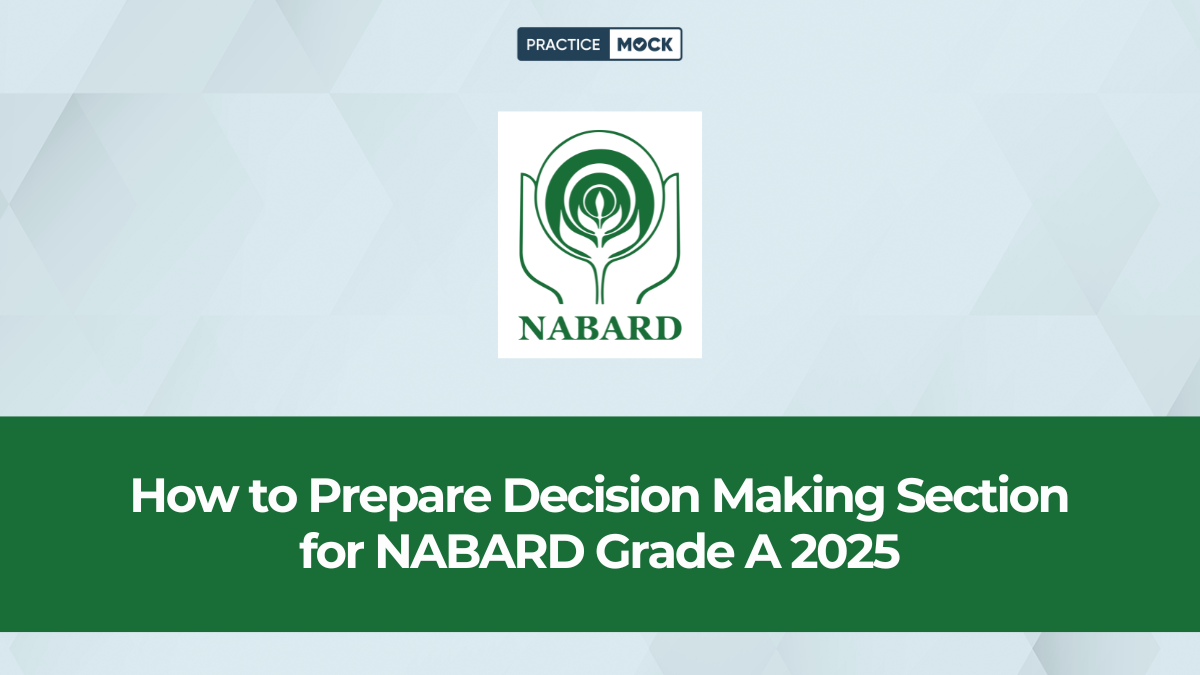 PRACTICE MOCK

NABARD

How to Prepare Decision Making Section for NABARD Grade A 2025